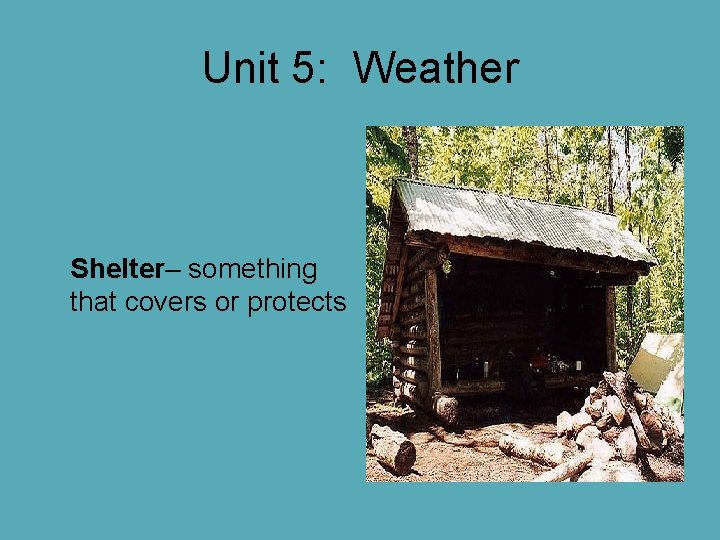 Unit 5: Weather

Shelter– something that covers or protects